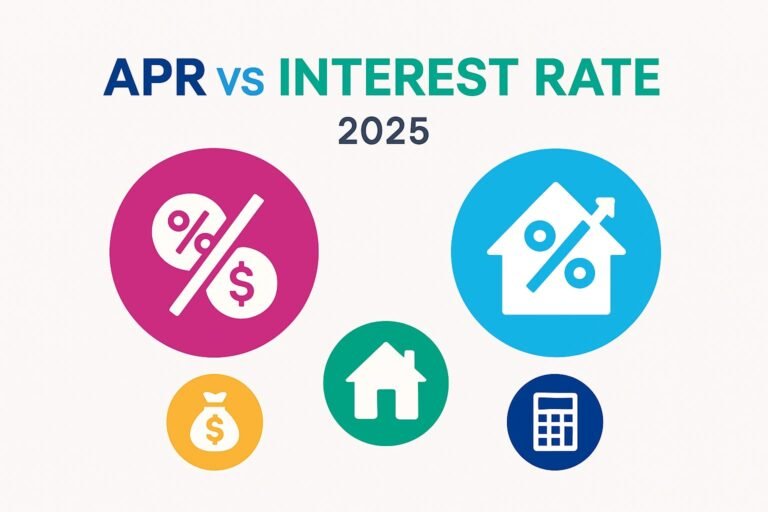 APR vs INTEREST RATE
2025